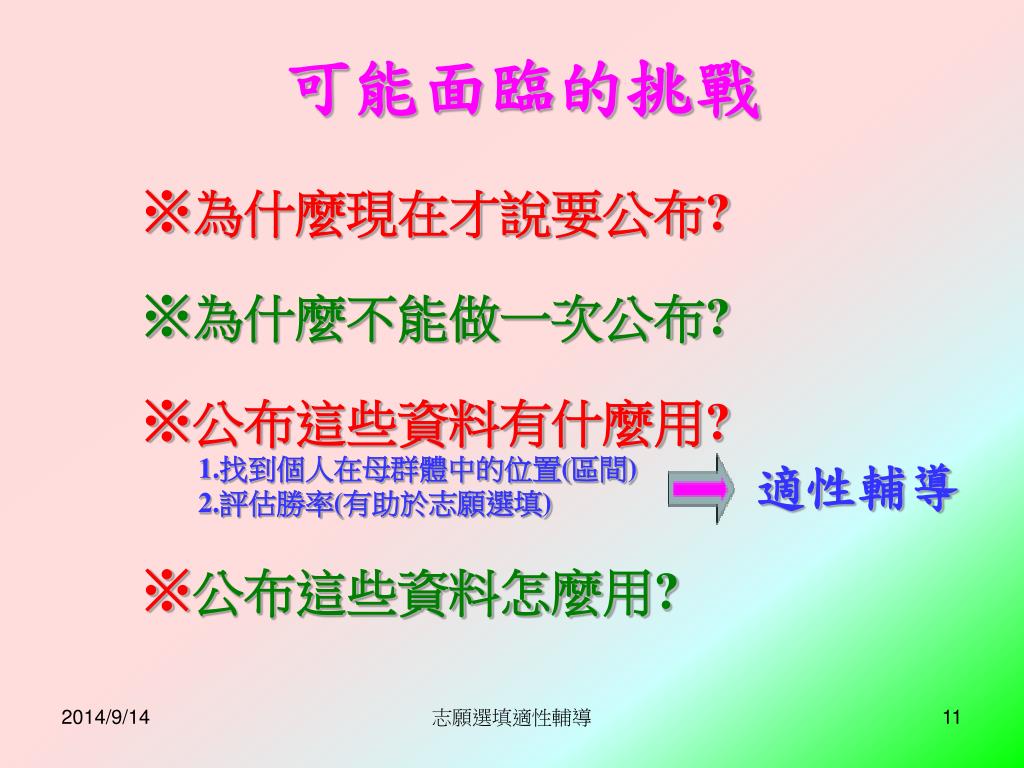 可能面臨的挑戰

※為什麼現在才說要公布?

※為什麼不能做一次公布?

※公布這些資料有什麼用?
1.找到個人在母群體中的位置(區間)
2.評估勝率(有助於志願選填)

適性輔導

※公布這些資料怎麼用?

2014/9/14
志願選填適性輔導
11